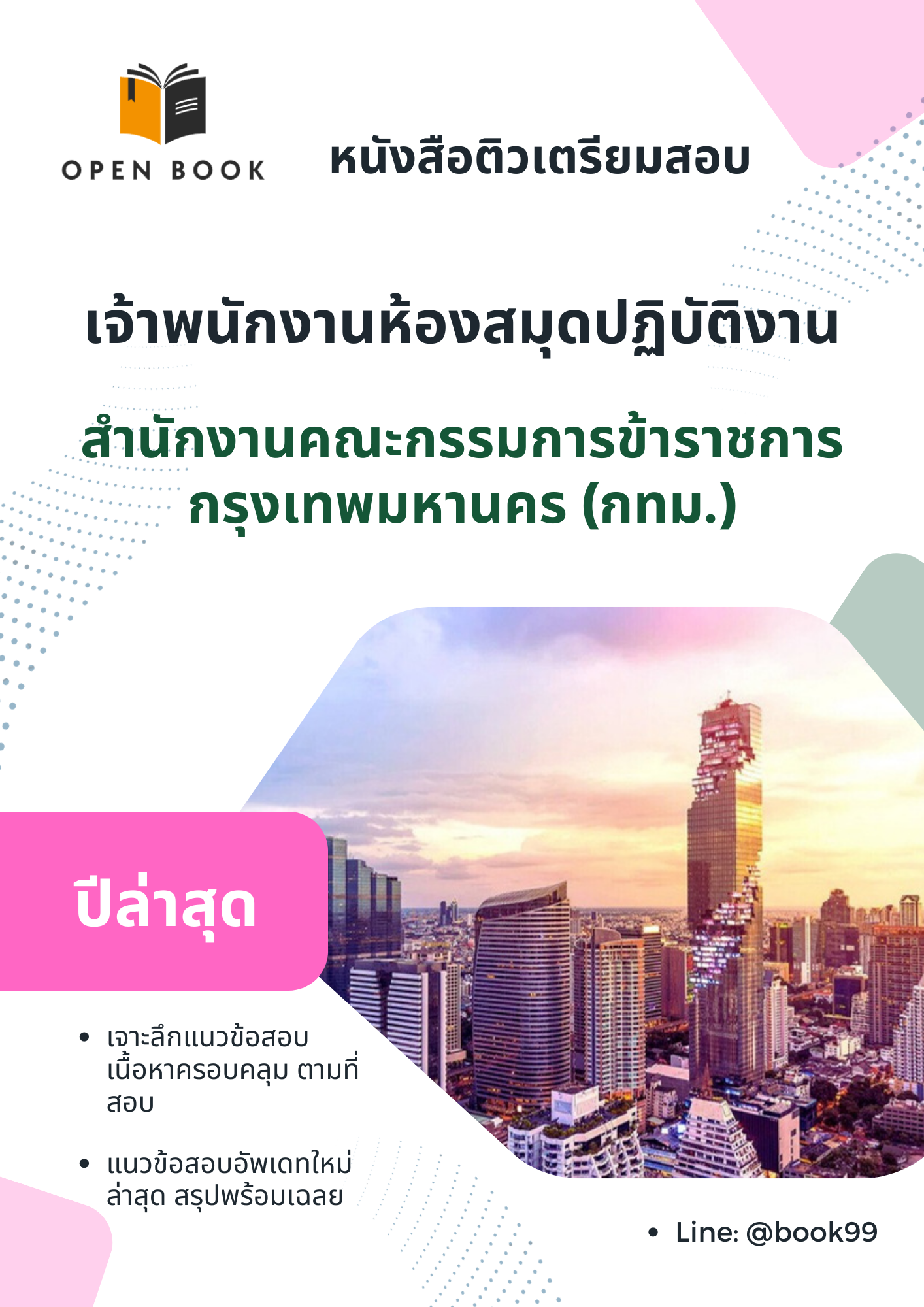 OPEN BOOK

หนังสือติวเตรียมสอบ

เจ้าพนักงานห้องสมุดปฏิบัติงาน

สำนักงานคณะกรรมการข้าราชการกรุงเทพมหานคร (กทม.)

ปีล่าสุด

• เจาะลึกแนวข้อสอบ เนื้อหาครอบคลุม ตามที่สอบ

• แนวข้อสอบอัพเดทใหม่ล่าสุด สรุปพร้อมเฉลย

• Line: @book99